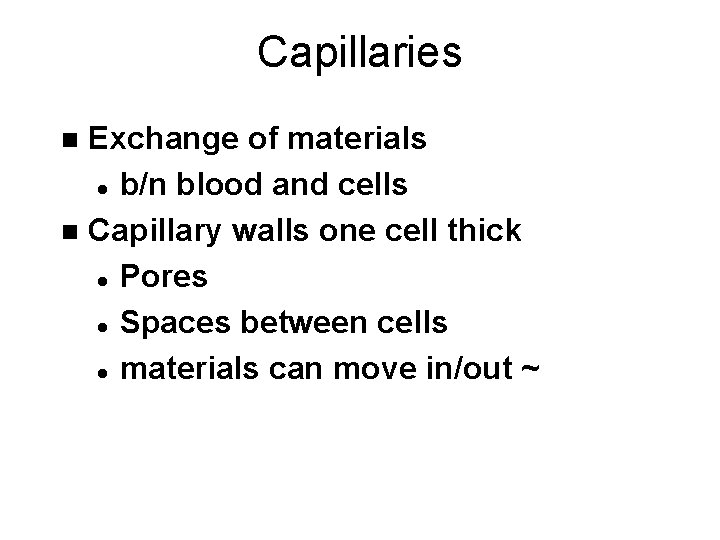 Capillaries

- Exchange of materials
  - b/n blood and cells
- Capillary walls one cell thick
  - Pores
  - Spaces between cells
  - materials can move in/out ~